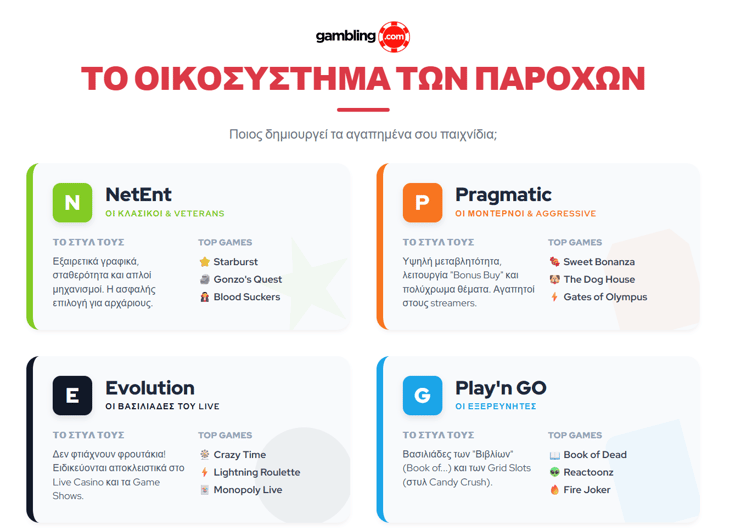 gambling.com

ΤΟ ΟΙΚΟΣΥΣΤΗΜΑ ΤΩΝ ΠΑΡΟΧΩΝ

Ποιος δημιουργεί τα αγαπημένα σου παιχνίδια;

N
NetEnt
ΟΙ ΚΛΑΣΙΚΟΙ & VETERANS

ΤΟ ΣΤΥΛ ΤΟΥΣ
Εξαιρετικά γραφικά, σταθερότητα και απλοί μηχανισμοί. Η ασφαλής επιλογή για αρχάριους.

TOP GAMES
Starburst
Gonzo's Quest
Blood Suckers

P
Pragmatic
ΟΙ ΜΟΝΤΕΡΝΟΙ & AGGRESSIVE

ΤΟ ΣΤΥΛ ΤΟΥΣ
Υψηλή μεταβλητότητα, λειτουργία "Bonus Buy" και πολύχρωμα θέματα. Αγαπητοί στους streamers.

TOP GAMES
Sweet Bonanza
The Dog House
Gates of Olympus

E
Evolution
ΟΙ ΒΑΣΙΛΙΑΔΕΣ ΤΟΥ LIVE

ΤΟ ΣΤΥΛ ΤΟΥΣ
Δεν φτιάχνουν φρουτάκια! Ειδικεύονται αποκλειστικά στο Live Casino και τα Game Shows.

TOP GAMES
Crazy Time
Lightning Roulette
Monopoly Live

G
Play'n GO
ΟΙ ΕΞΕΡΕΥΝΗΤΕΣ

ΤΟ ΣΤΥΛ ΤΟΥΣ
Βασιλιάδες των "Βιβλίων" (Book of...) και των Grid Slots (στυλ Candy Crush).

TOP GAMES
Book of Dead
Reactoonz
Fire Joker